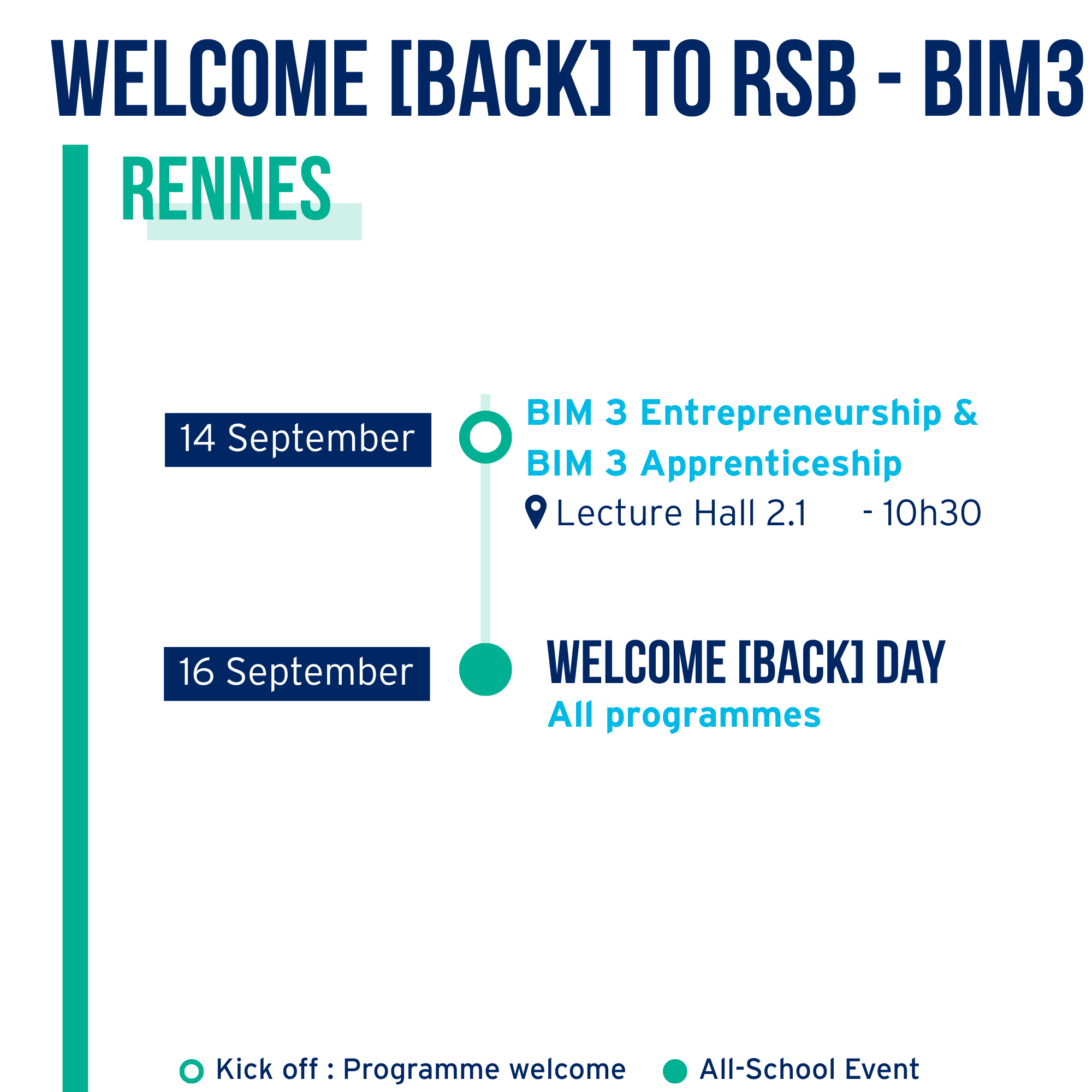 WELCOME [BACK] TO RSB - BIM3

RENNES

14 September

BIM 3 Entrepreneurship &
BIM 3 Apprenticeship
Lecture Hall 2.1 - 10h30

16 September

WELCOME [BACK] DAY
All programmes

Kick off : Programme welcome
All-School Event